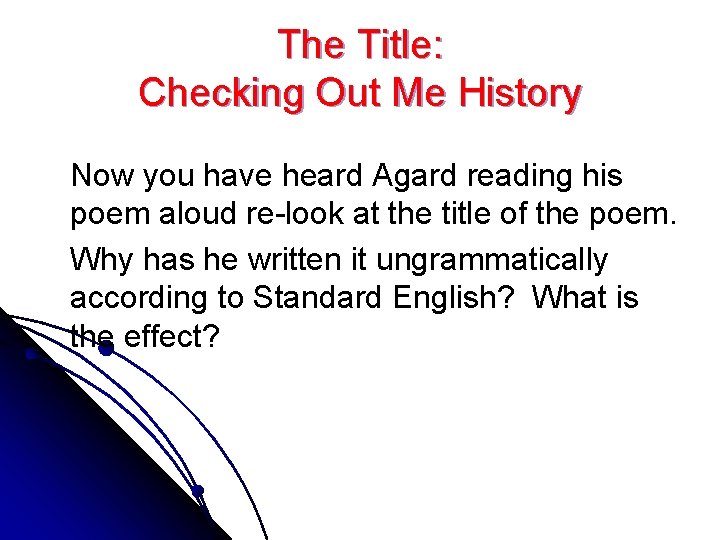 The Title:
Checking Out Me History

Now you have heard Agard reading his poem aloud re-look at the title of the poem.

Why has he written it ungrammatically according to Standard English? What is the effect?